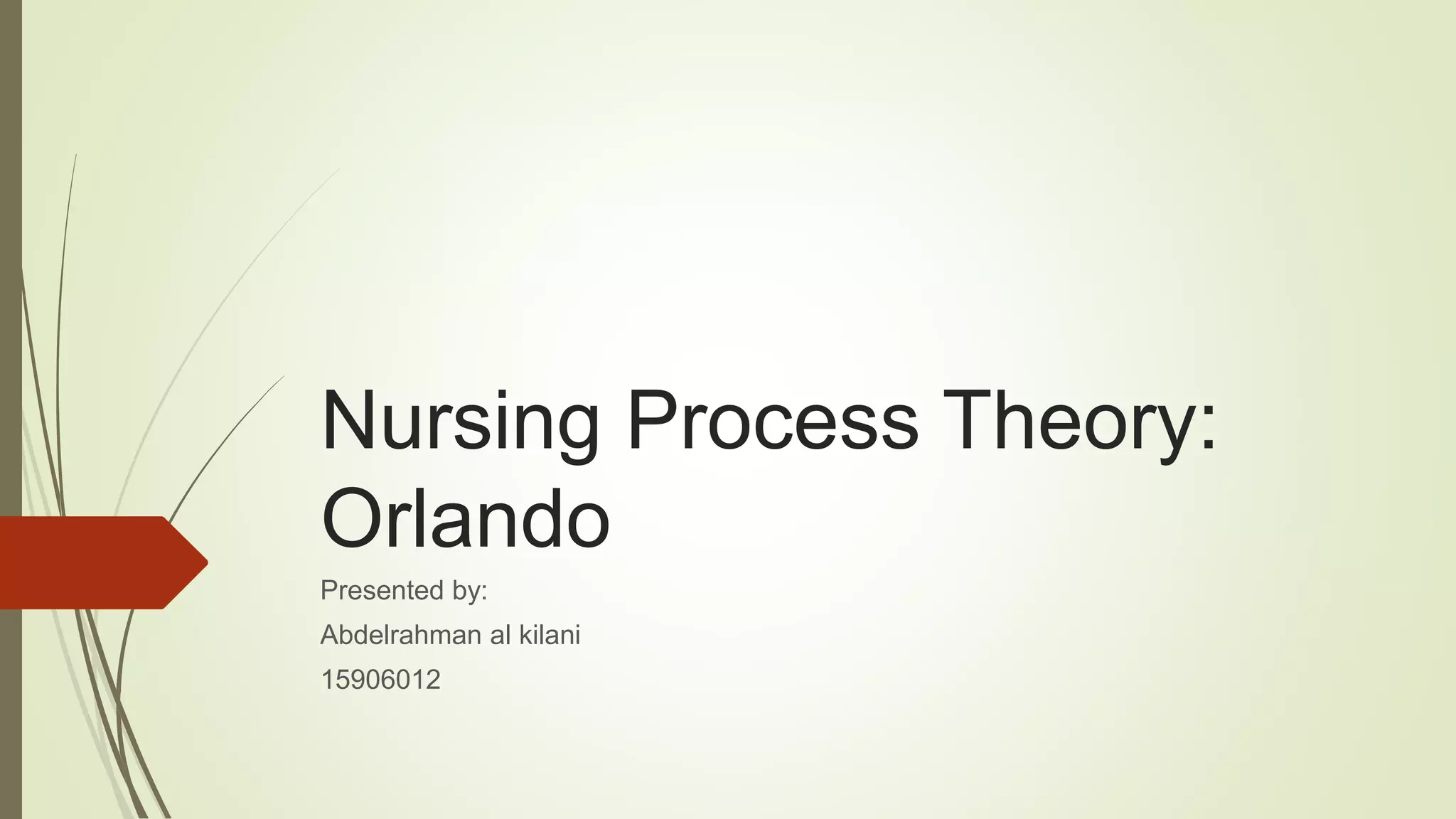 Nursing Process Theory: Orlando

Presented by:

Abdelrahman al kilani

15906012